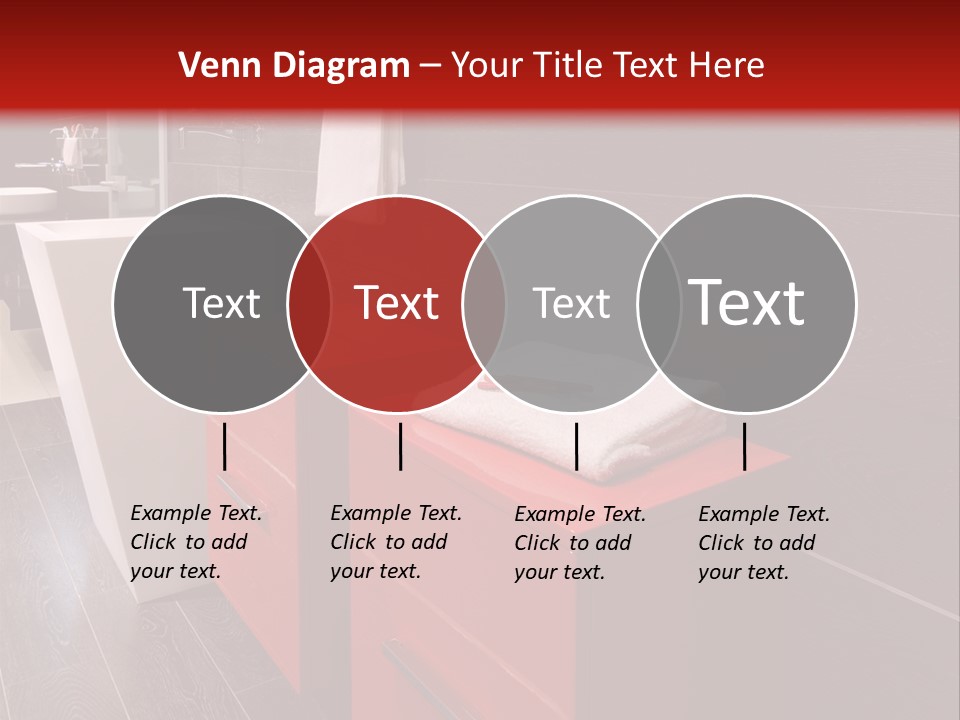 Venn Diagram – Your Title Text Here

Text

Text

Text

Text

Example Text. Click to add your text.

Example Text. Click to add your text.

Example Text. Click to add your text.

Example Text. Click to add your text.